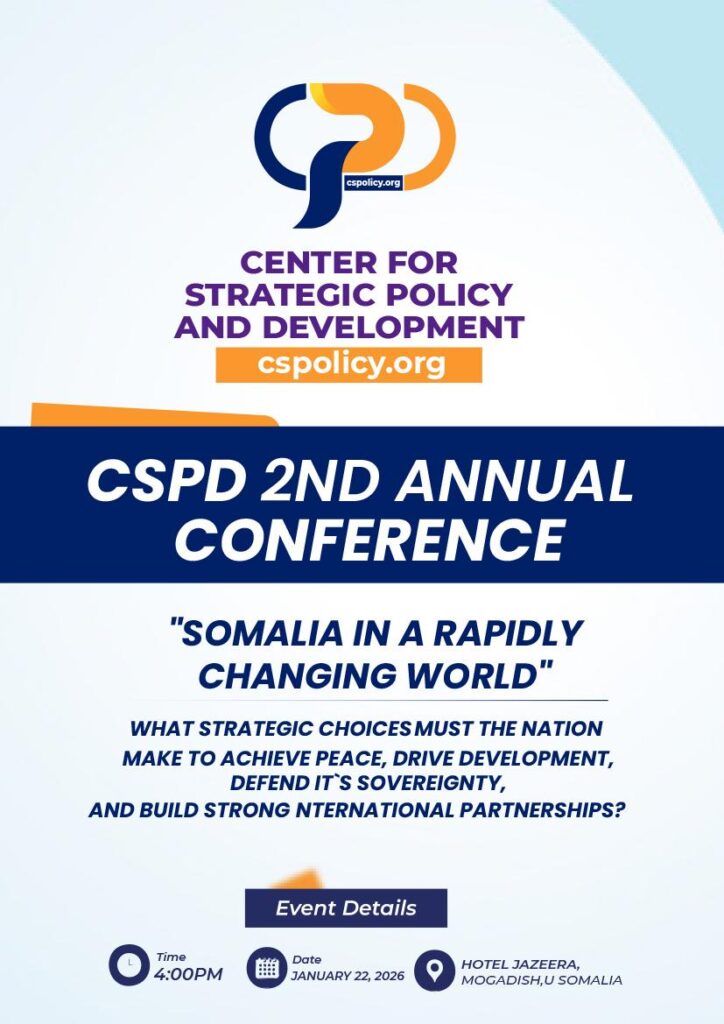 cspolicy.org

CENTER FOR STRATEGIC POLICY AND DEVELOPMENT

cspolicy.org

CSPD 2ND ANNUAL CONFERENCE

"SOMALIA IN A RAPIDLY CHANGING WORLD"

WHAT STRATEGIC CHOICES MUST THE NATION MAKE TO ACHIEVE PEACE, DRIVE DEVELOPMENT, DEFEND IT`S SOVEREIGNTY, AND BUILD STRONG NTERNATIONAL PARTNERSHIPS?

Event Details

Time
4:00PM

Date
JANUARY 22, 2026

HOTEL JAZEERA, MOGADISH,U SOMALIA